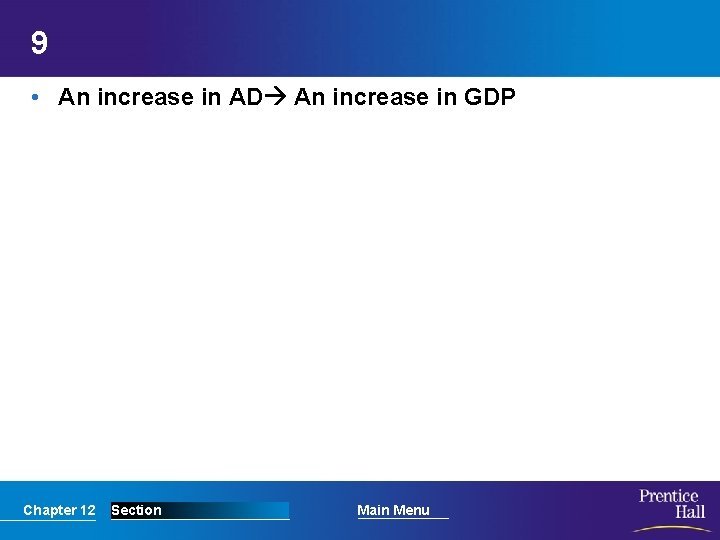 9

• An increase in AD→ An increase in GDP

Chapter 12 Section Main Menu

Prentice Hall